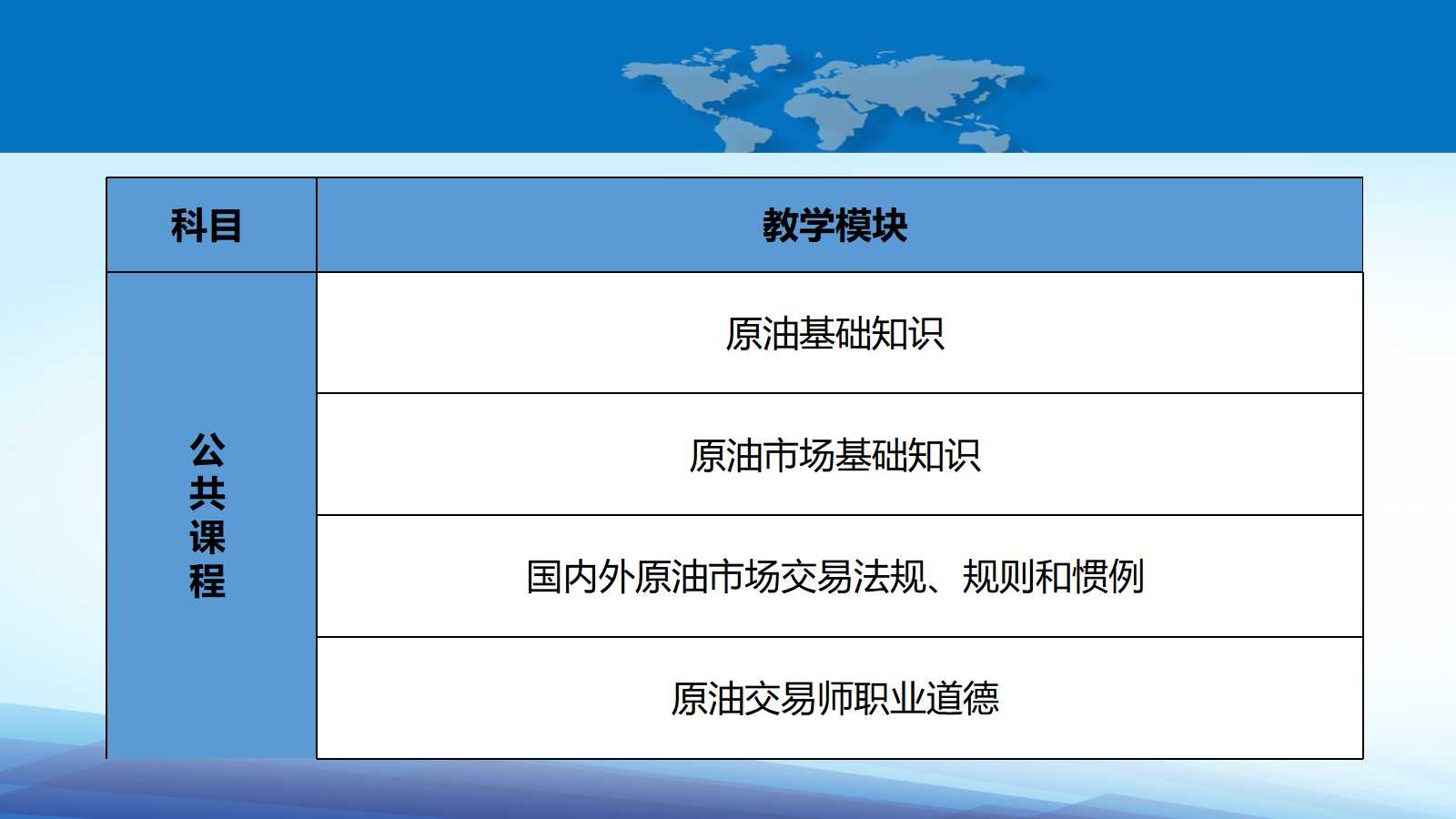 | 科目 | 教学模块 |
|---|---|
| 公共课程 | 原油基础知识 |
| | 原油市场基础知识 |
| | 国内外原油市场交易法规、规则和惯例 |
| | 原油交易师职业道德 |